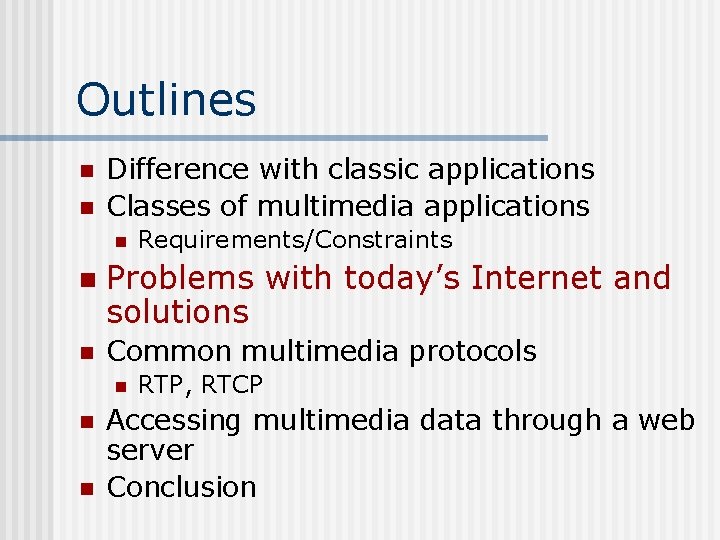 Outlines

- Difference with classic applications
- Classes of multimedia applications
  - Requirements/Constraints
- Problems with today's Internet and solutions
- Common multimedia protocols
  - RTP, RTCP
- Accessing multimedia data through a web server
- Conclusion